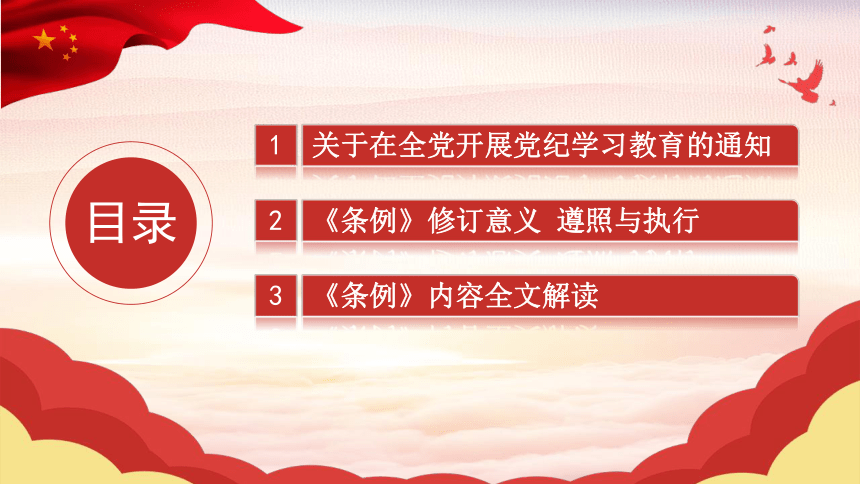 目录

1 关于在全党开展党纪学习教育的通知

2 《条例》修订意义 遵照与执行

3 《条例》内容全文解读